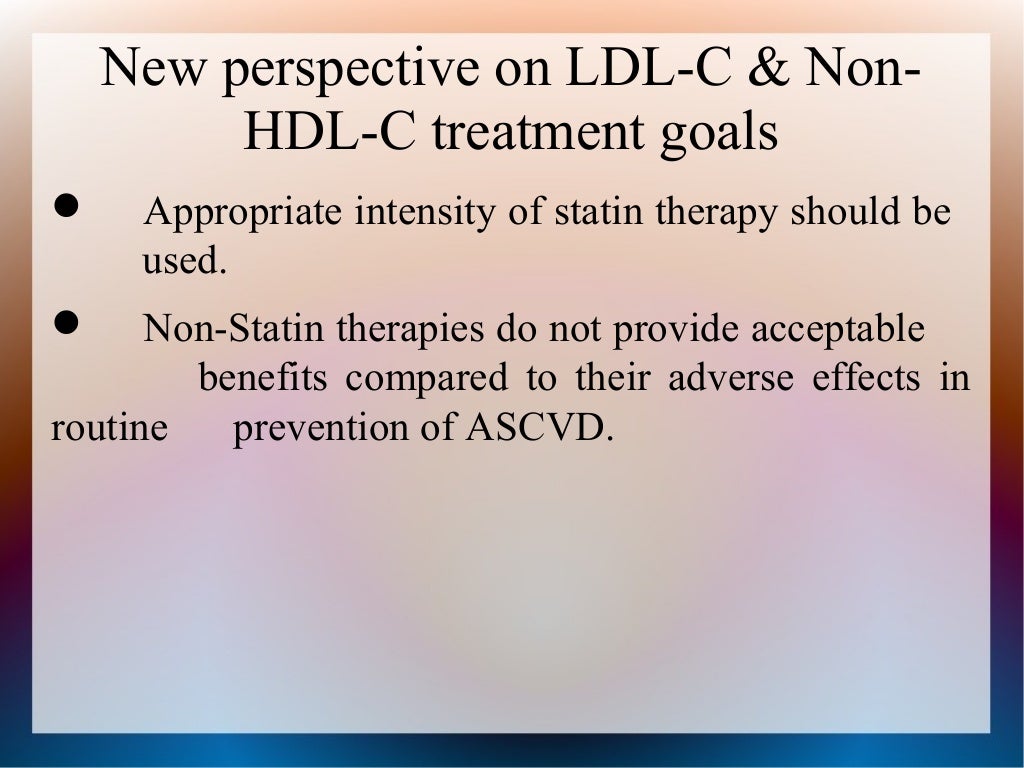 New perspective on LDL-C & Non-HDL-C treatment goals

● Appropriate intensity of statin therapy should be used.

● Non-Statin therapies do not provide acceptable benefits compared to their adverse effects in routine prevention of ASCVD.